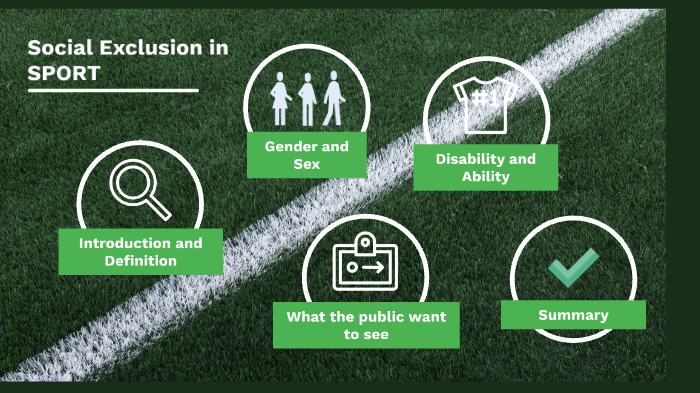 Social Exclusion in SPORT

Gender and Sex

#1

Disability and Ability

Introduction and Definition

What the public want to see

Summary